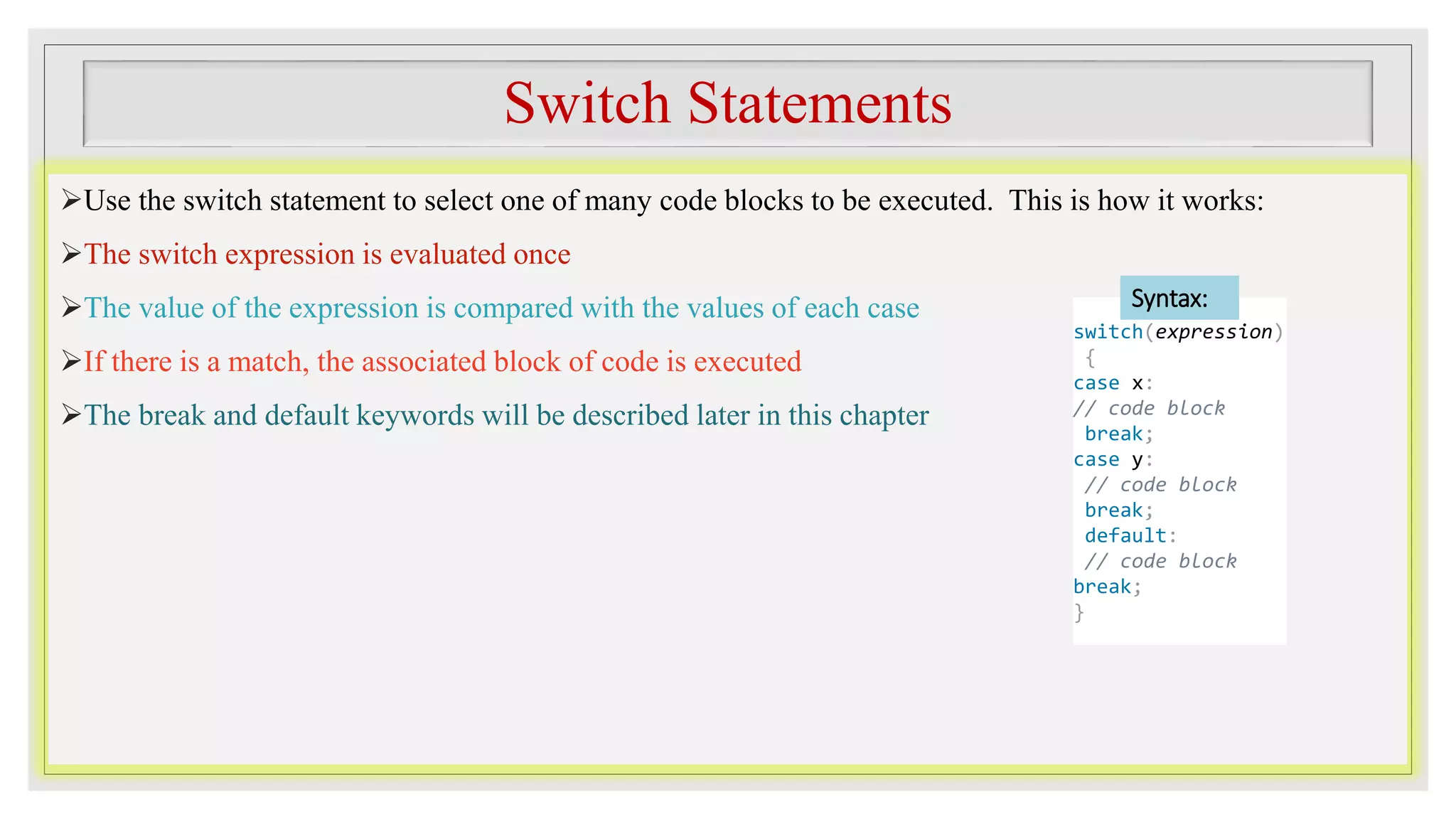 Switch Statements

➢Use the switch statement to select one of many code blocks to be executed. This is how it works:

➢The switch expression is evaluated once

➢The value of the expression is compared with the values of each case

➢If there is a match, the associated block of code is executed

➢The break and default keywords will be described later in this chapter

Syntax:

switch(expression)
{
case x:
// code block
break;
case y:
// code block
break;
default:
// code block
break;
}